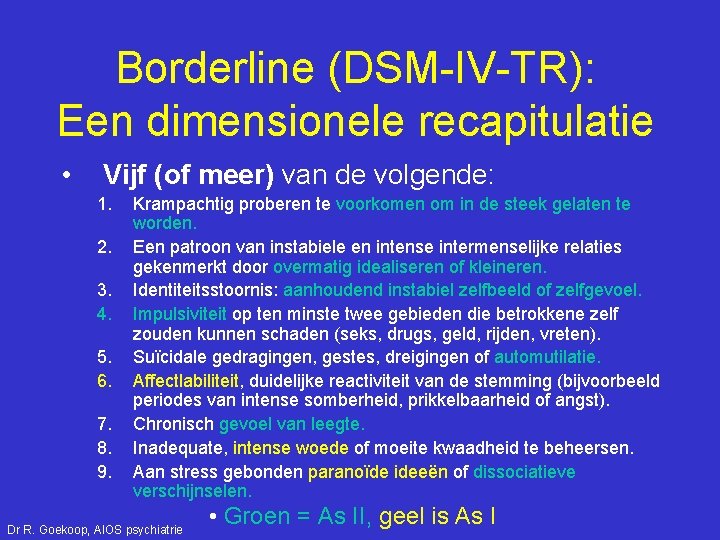 Borderline (DSM-IV-TR): Een dimensionele recapitulatie

• Vijf (of meer) van de volgende:

1. Krampachtig proberen te voorkomen om in de steek gelaten te worden.
2. Een patroon van instabiele en intense intermenselijke relaties gekenmerkt door overmatig idealiseren of kleineren.
3. Identiteitsstoornis: aanhoudend instabiel zelfbeeld of zelfgevoel.
4. Impulsiviteit op ten minste twee gebieden die betrokkene zelf zouden kunnen schaden (seks, drugs, geld, rijden, vreten).
5. Suïcidale gedragingen, gestes, dreigingen of automutilatie.
6. Affectlabiliteit, duidelijke reactiviteit van de stemming (bijvoorbeeld periodes van intense somberheid, prikkelbaarheid of angst).
7. Chronisch gevoel van leegte.
8. Inadequate, intense woede of moeite kwaadheid te beheersen.
9. Aan stress gebonden paranoïde ideeën of dissociatieve verschijnselen.

• Groen = As II, geel is As I

Dr R. Goekoop, AIOS psychiatrie